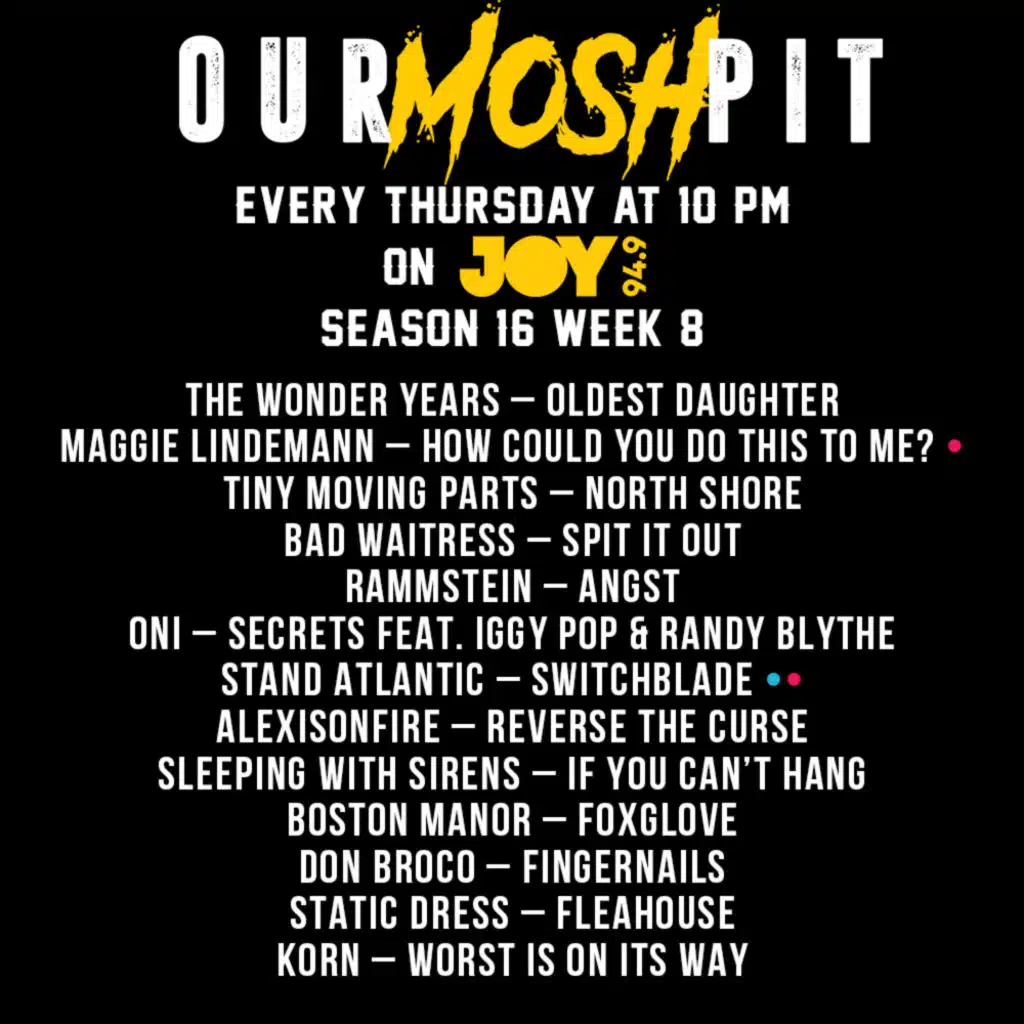 OUR MOSH PIT

EVERY THURSDAY AT 10 PM
ON JOY 94.9
SEASON 16 WEEK 8

THE WONDER YEARS – OLDEST DAUGHTER
MAGGIE LINDEMANN – HOW COULD YOU DO THIS TO ME?
TINY MOVING PARTS – NORTH SHORE
BAD WAITRESS – SPIT IT OUT
RAMMSTEIN – ANGST
ONI – SECRETS FEAT. IGGY POP & RANDY BLYTHE
STAND ATLANTIC – SWITCHBLADE
ALEXISONFIRE – REVERSE THE CURSE
SLEEPING WITH SIRENS – IF YOU CAN'T HANG
BOSTON MANOR – FOXGLOVE
DON BROCO – FINGERNAILS
STATIC DRESS – FLEAHOUSE
KORN – WORST IS ON ITS WAY